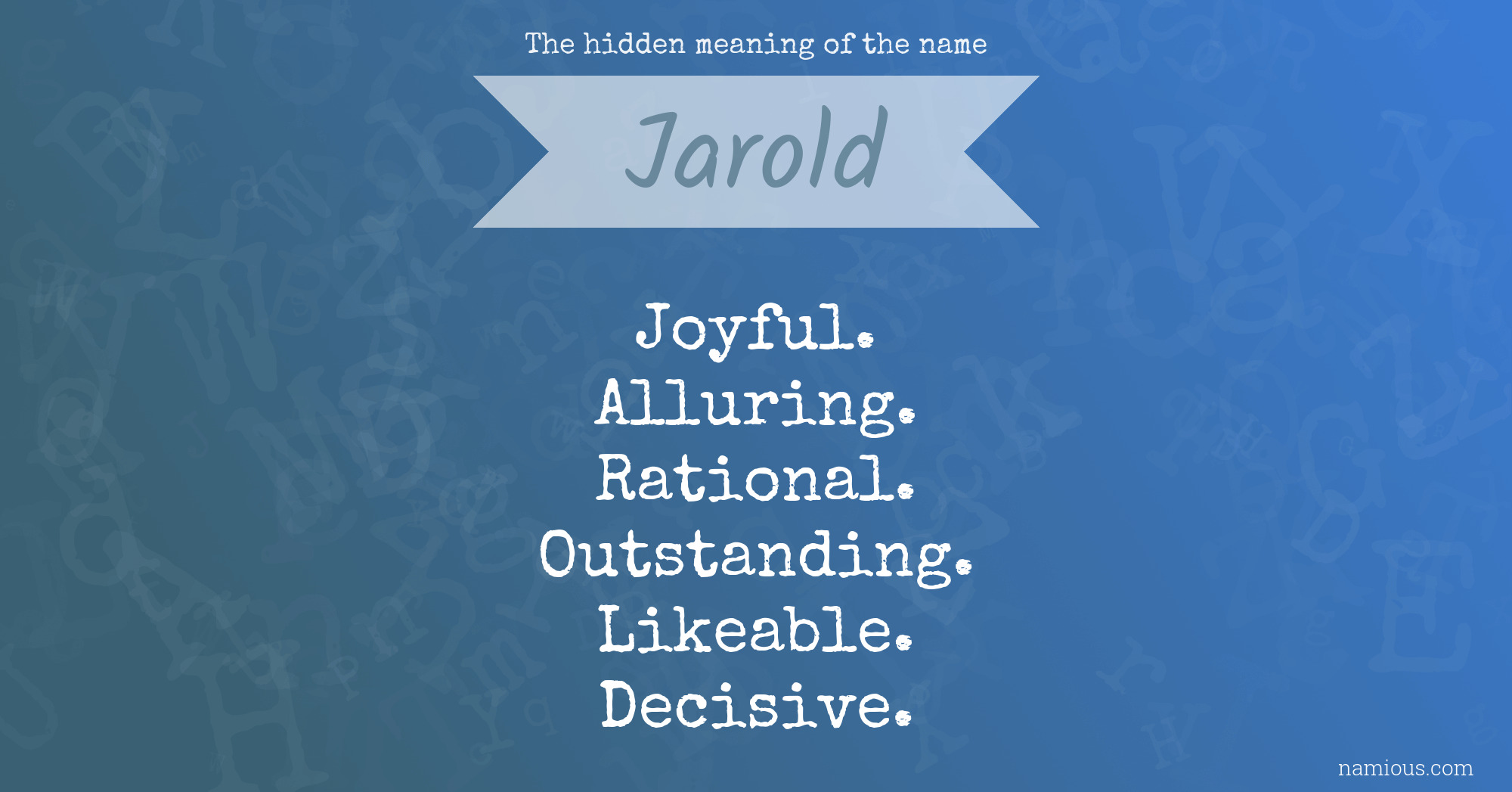 The hidden meaning of the name

Jarold

Joyful.
Alluring.
Rational.
Outstanding.
Likeable.
Decisive.

namious.com